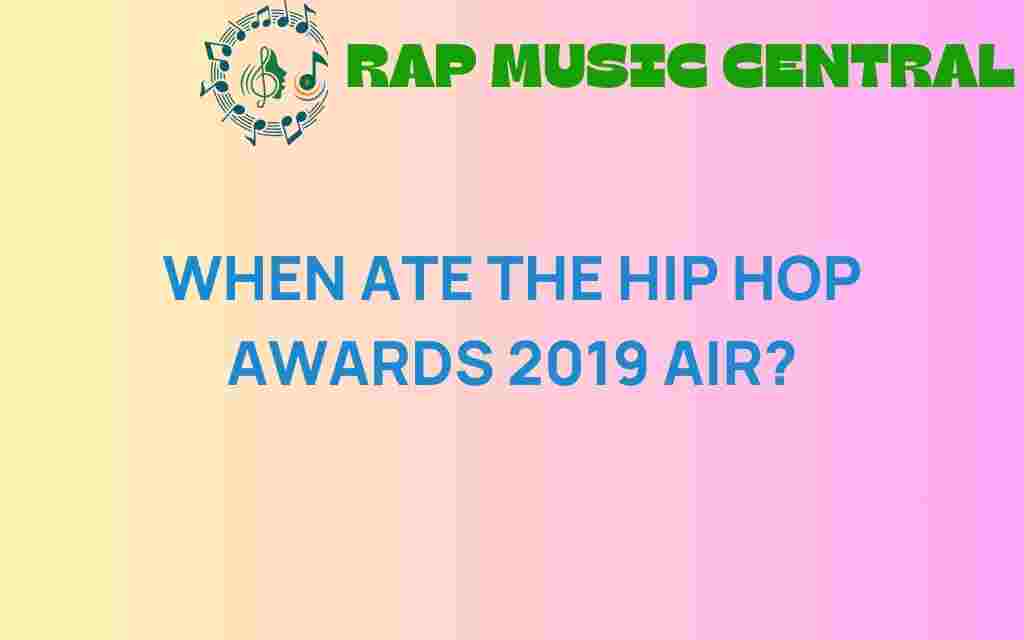 RAP MUSIC CENTRAL

WHEN ATE THE HIP HOP AWARDS 2019 AIR?